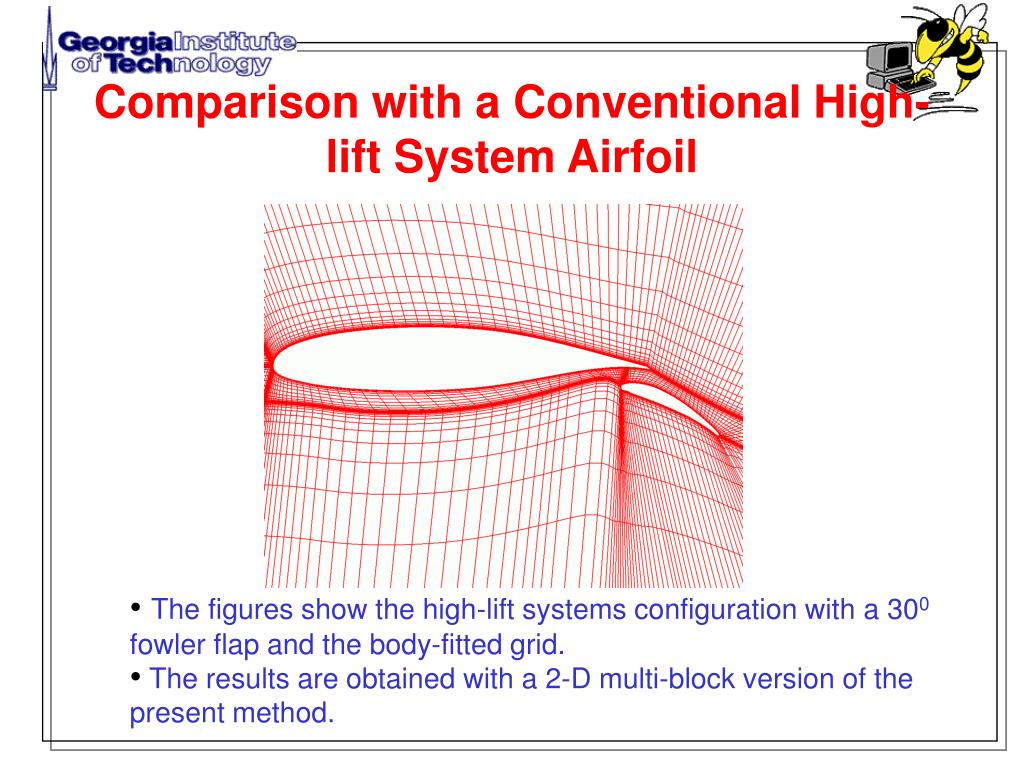 Georgia Institute of Technology

Comparison with a Conventional High-lift System Airfoil

• The figures show the high-lift systems configuration with a $30^0$ fowler flap and the body-fitted grid.
• The results are obtained with a 2-D multi-block version of the present method.